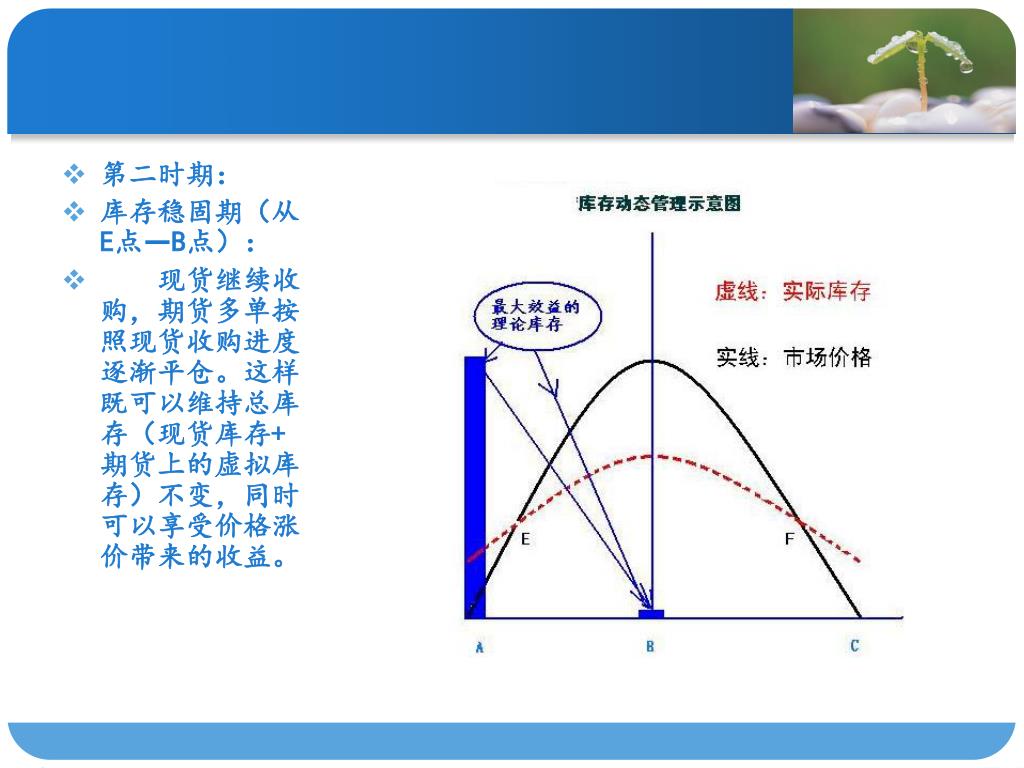 ❖ 第二时期：

❖ 库存稳固期（从E点—B点）：

❖ 现货继续收购，期货多单按照现货收购进度逐渐平仓。这样既可以维持总库存（现货库存+期货上的虚拟库存）不变，同时可以享受价格涨价带来的收益。

库存动态管理示意图

最大效益的理论库存

虚线：实际库存

实线：市场价格

E

F

A

B

C